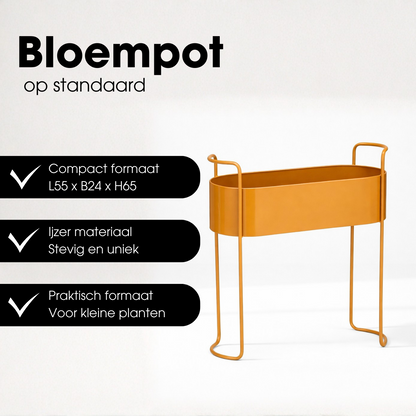 Bloempot
op standaard

Compact formaat
L55 x B24 x H65

Ijzer materiaal
Stevig en uniek

Praktisch formaat
Voor kleine planten